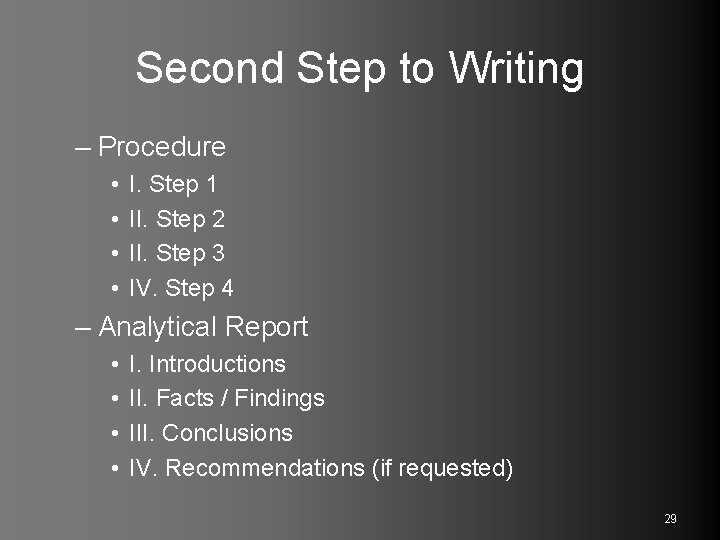 Second Step to Writing

– Procedure
• I. Step 1
• II. Step 2
• II. Step 3
• IV. Step 4

– Analytical Report
• I. Introductions
• II. Facts / Findings
• III. Conclusions
• IV. Recommendations (if requested)

29